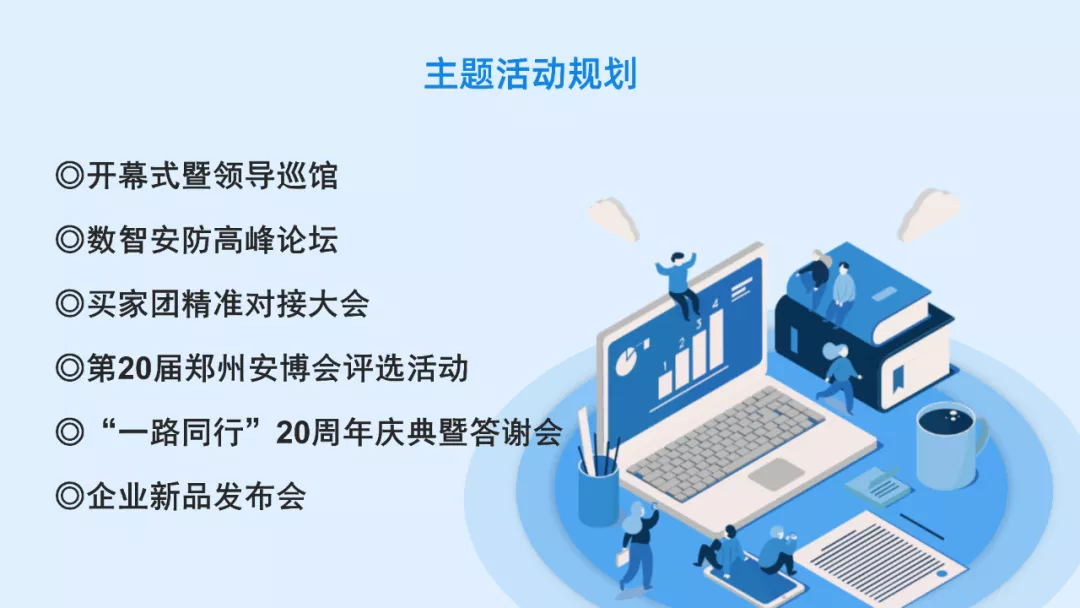 主题活动规划

◎开幕式暨领导巡馆

◎数智安防高峰论坛

◎买家团精准对接大会

◎第20届郑州安博会评选活动

◎“一路同行”20周年庆典暨答谢会

◎企业新品发布会

1 2 3 4